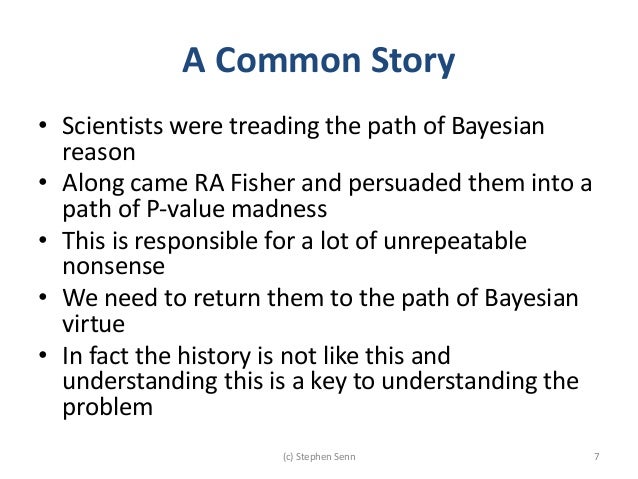 A Common Story

• Scientists were treading the path of Bayesian reason
• Along came RA Fisher and persuaded them into a path of P-value madness
• This is responsible for a lot of unrepeatable nonsense
• We need to return them to the path of Bayesian virtue
• In fact the history is not like this and understanding this is a key to understanding the problem

(c) Stephen Senn

7